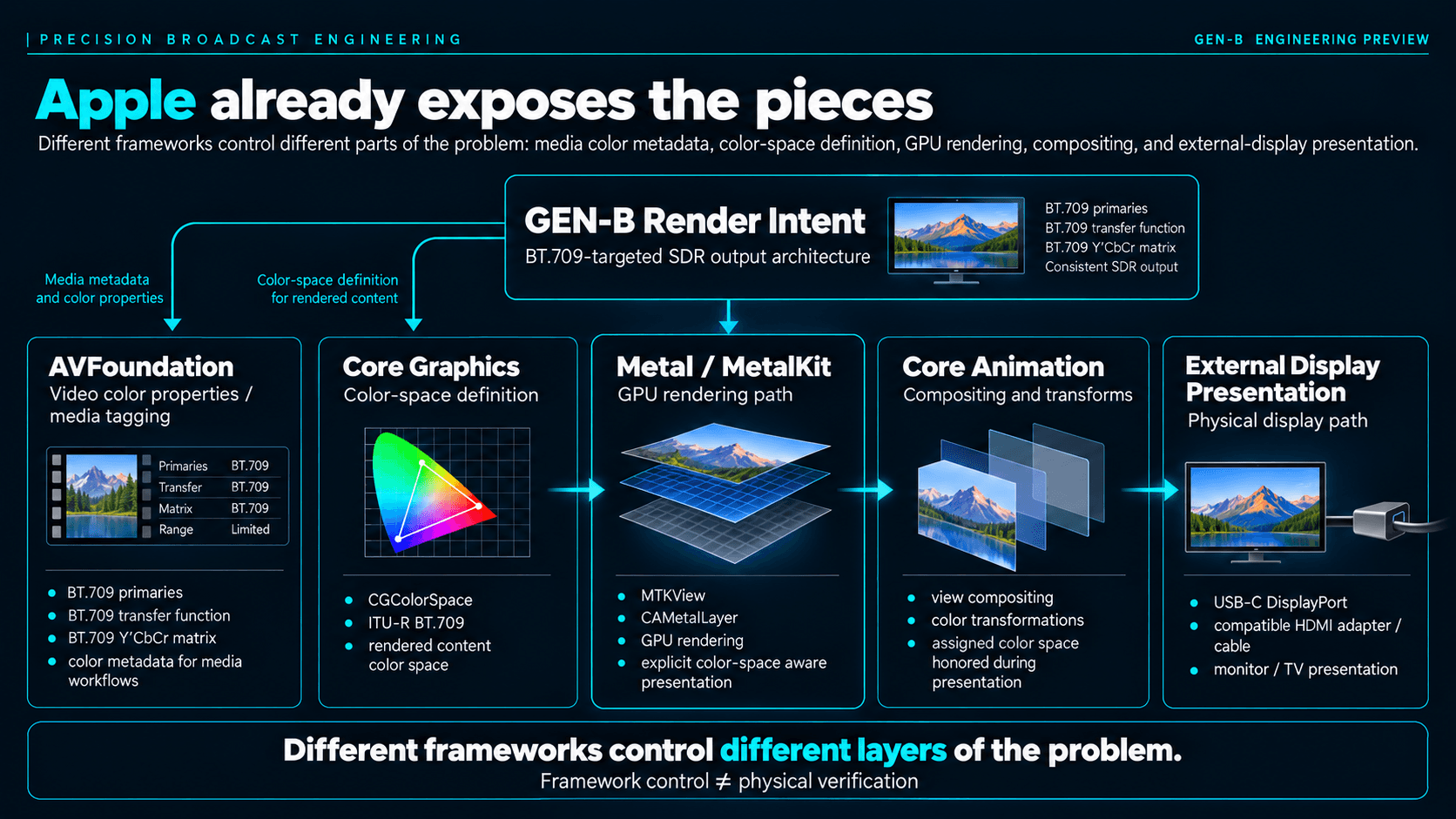 | PRECISION BROADCAST ENGINEERING

GEN-B ENGINEERING PREVIEW

Apple already exposes the pieces

Different frameworks control different parts of the problem: media color metadata, color-space definition, GPU rendering, compositing, and external-display presentation.

GEN-B Render Intent
BT.709-targeted SDR output architecture

BT.709 primaries
BT.709 transfer function
BT.709 Y'CbCr matrix
Consistent SDR output

Media metadata
and color properties

Color-space definition
for rendered content

AVFoundation
Video color properties / media tagging

Primaries BT.709
Transfer BT.709
Matrix BT.709
Range Limited

• BT.709 primaries
• BT.709 transfer function
• BT.709 Y'CbCr matrix
• color metadata for media workflows

Core Graphics
Color-space definition

• CGColorSpace
• ITU-R BT.709
• rendered content color space

Metal / MetalKit
GPU rendering path

• MTKView
• CAMetalLayer
• GPU rendering
• explicit color-space aware presentation

Core Animation
Compositing and transforms

• view compositing
• color transformations
• assigned color space honored during presentation

External Display Presentation
Physical display path

• USB-C DisplayPort
• compatible HDMI adapter / cable
• monitor / TV presentation

Different frameworks control different layers of the problem.
Framework control ≠ physical verification